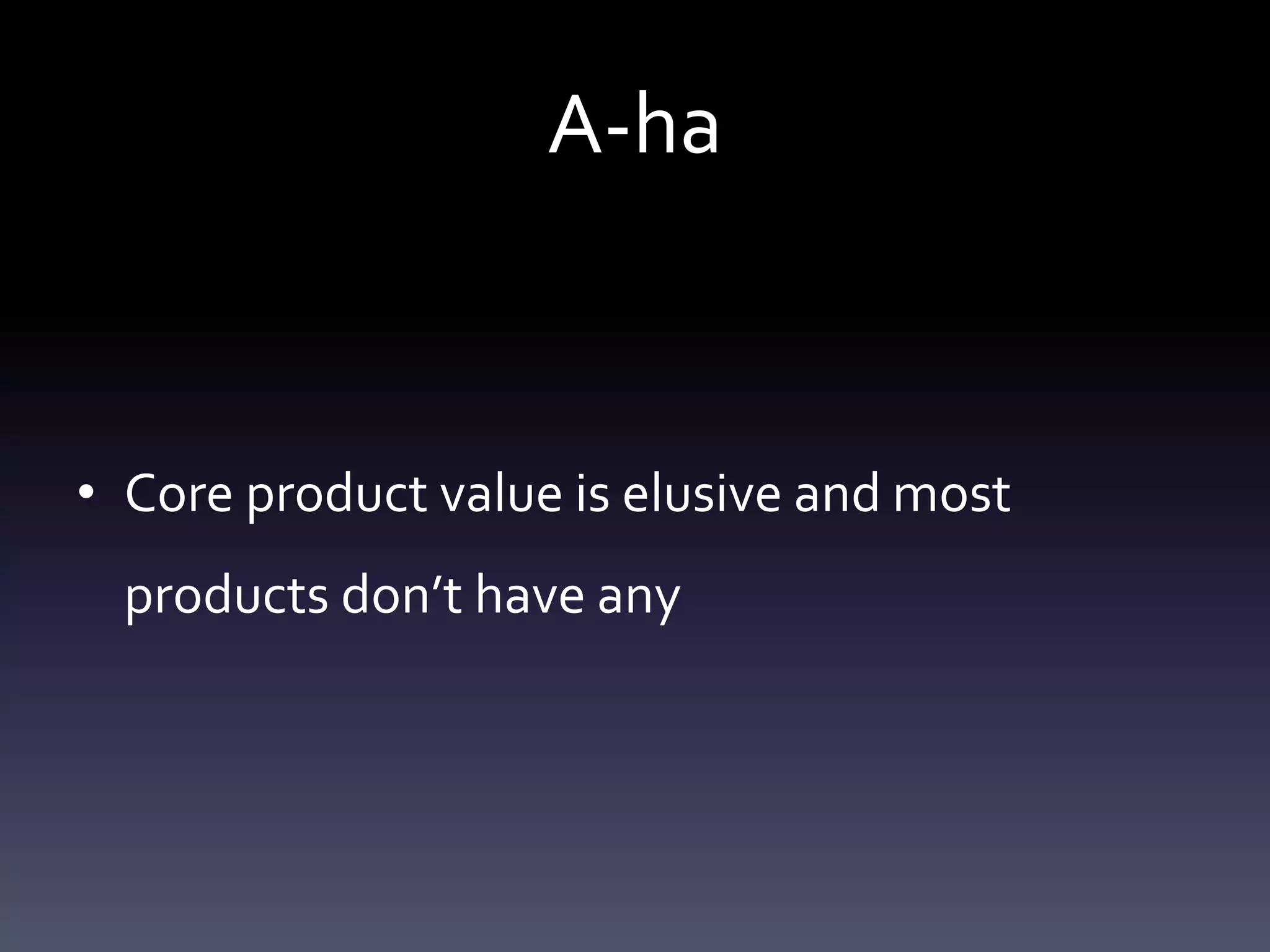 A-ha

• Core product value is elusive and most products don’t have any